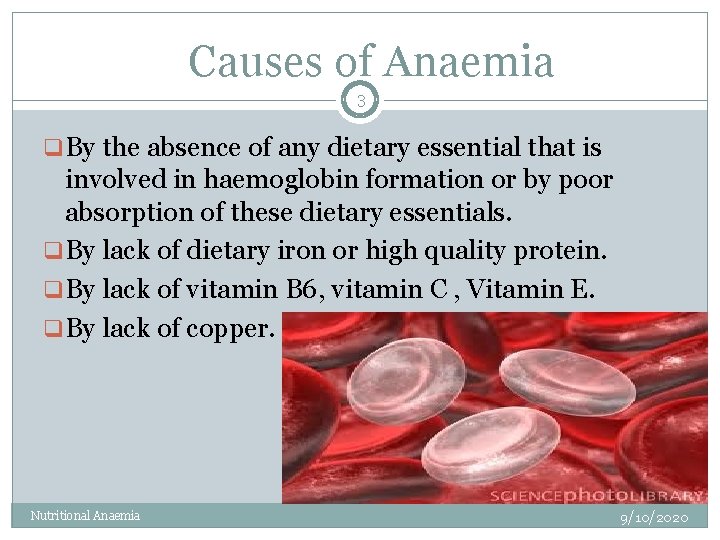 Causes of Anaemia

3

❑ By the absence of any dietary essential that is involved in haemoglobin formation or by poor absorption of these dietary essentials.

❑ By lack of dietary iron or high quality protein.

❑ By lack of vitamin B6, vitamin C , Vitamin E.

❑ By lack of copper.

SCIENCEphotoLIBRARY

Nutritional Anaemia

9/10/2020